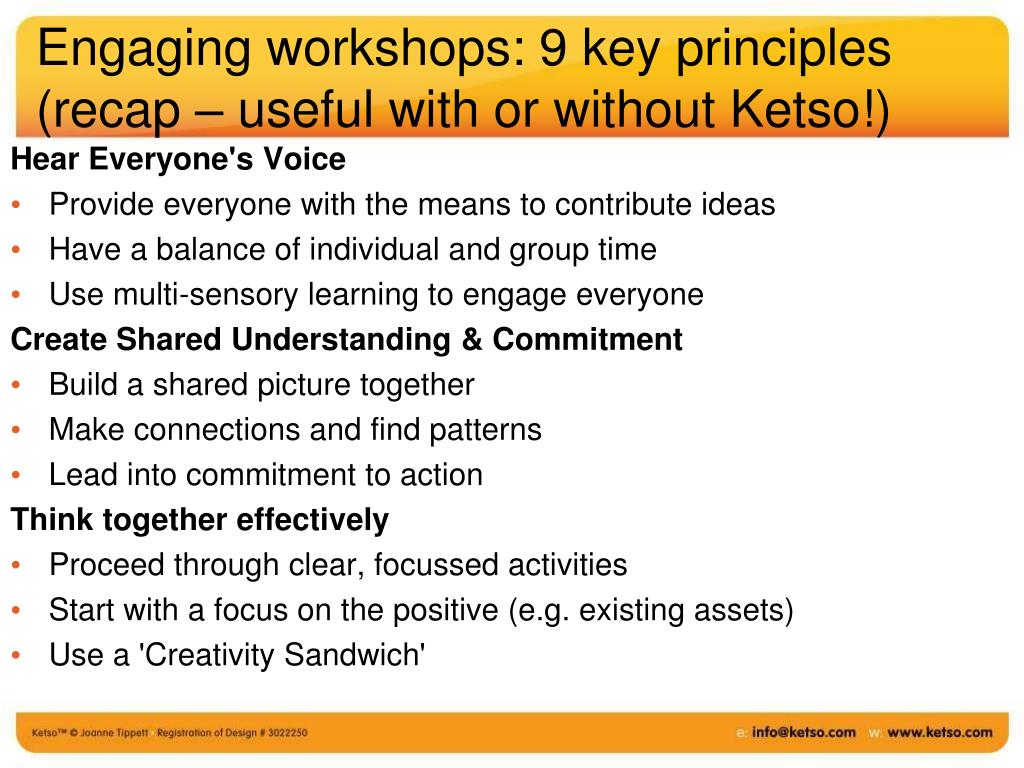 Engaging workshops: 9 key principles (recap – useful with or without Ketso!)

Hear Everyone's Voice
• Provide everyone with the means to contribute ideas
• Have a balance of individual and group time
• Use multi-sensory learning to engage everyone

Create Shared Understanding & Commitment
• Build a shared picture together
• Make connections and find patterns
• Lead into commitment to action

Think together effectively
• Proceed through clear, focussed activities
• Start with a focus on the positive (e.g. existing assets)
• Use a 'Creativity Sandwich'

Ketso™ © Joanne Tippett Registration of Design # 3022250

e: info@ketso.com w: www.ketso.com